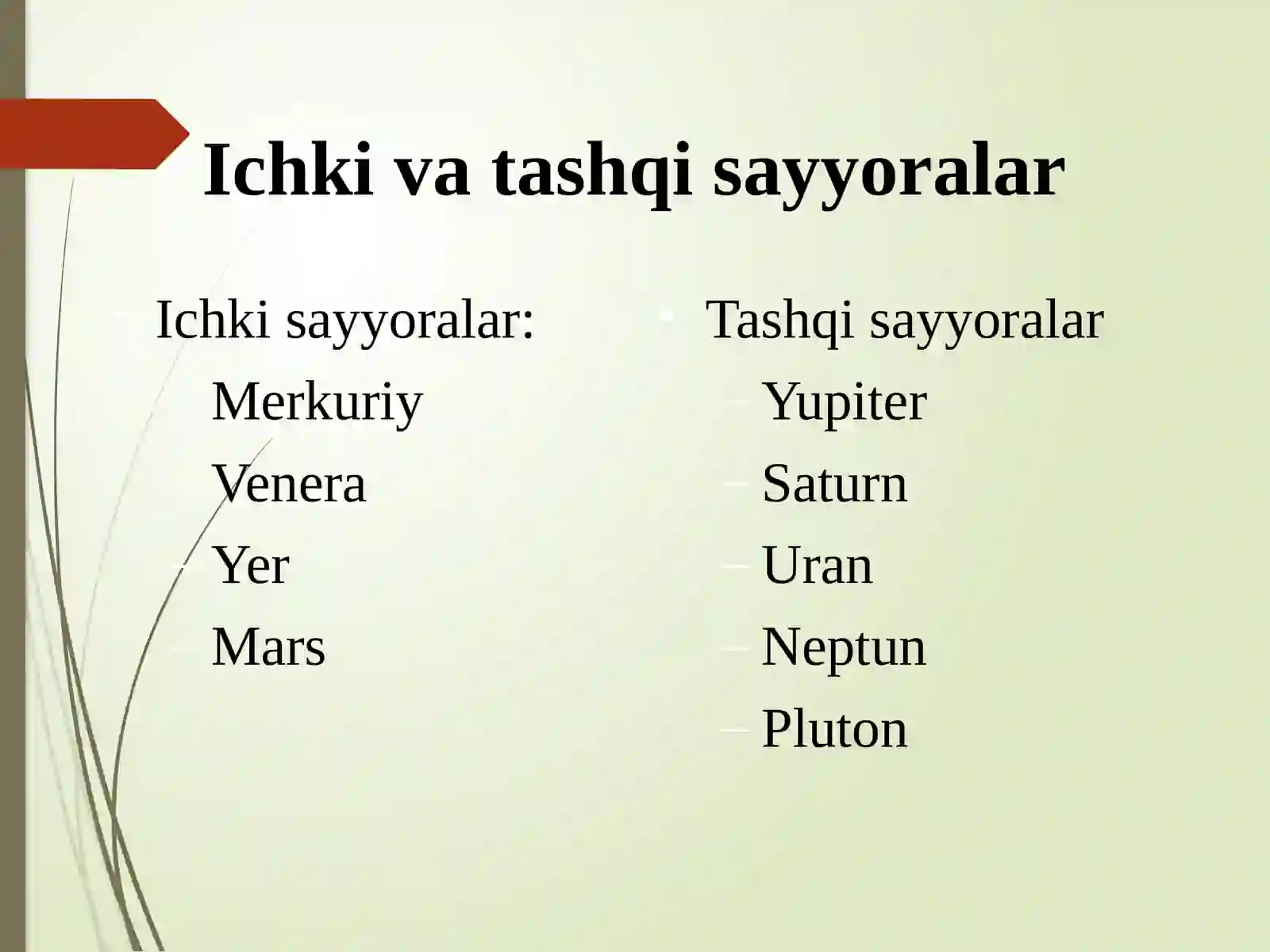 Ichki va tashqi sayyoralar

Ichki sayyoralar:
– Merkuriy
– Venera
– Yer
– Mars

Tashqi sayyoralar
– Yupiter
– Saturn
– Uran
– Neptun
– Pluton